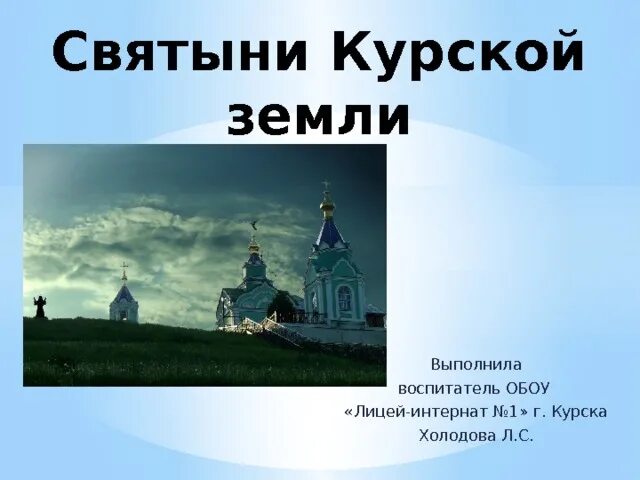 Святыни Курской земли

Выполнила
воспитатель ОБОУ
«Лицей-интернат №1» г. Курска
Холодова Л.С.